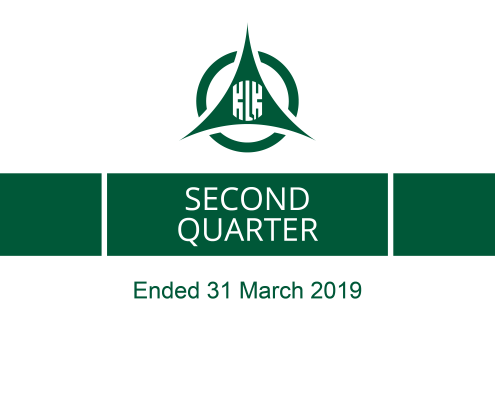 KLK

SECOND QUARTER

Ended 31 March 2019